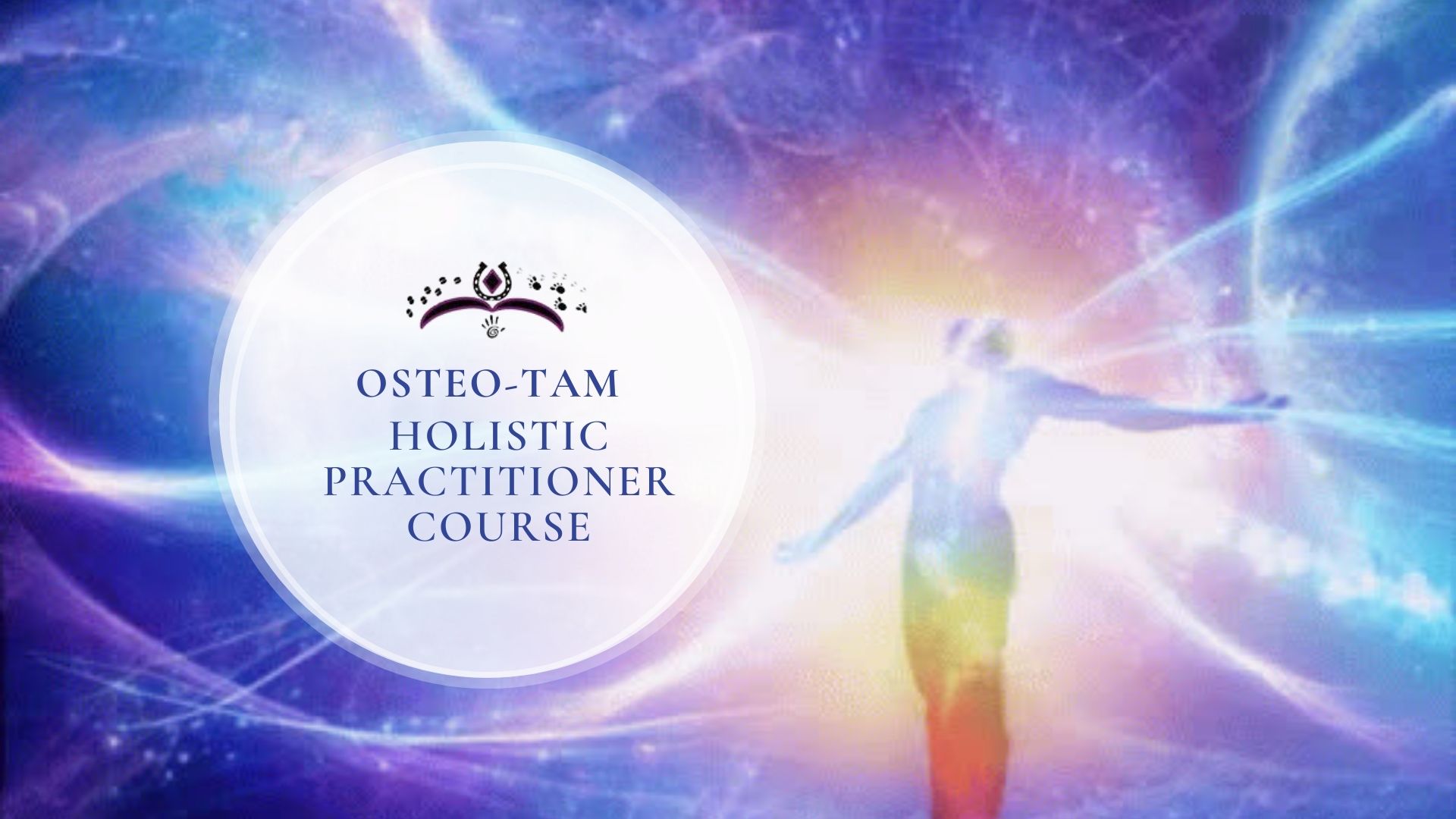 OSTEO-TAM
HOLISTIC
PRACTITIONER
COURSE